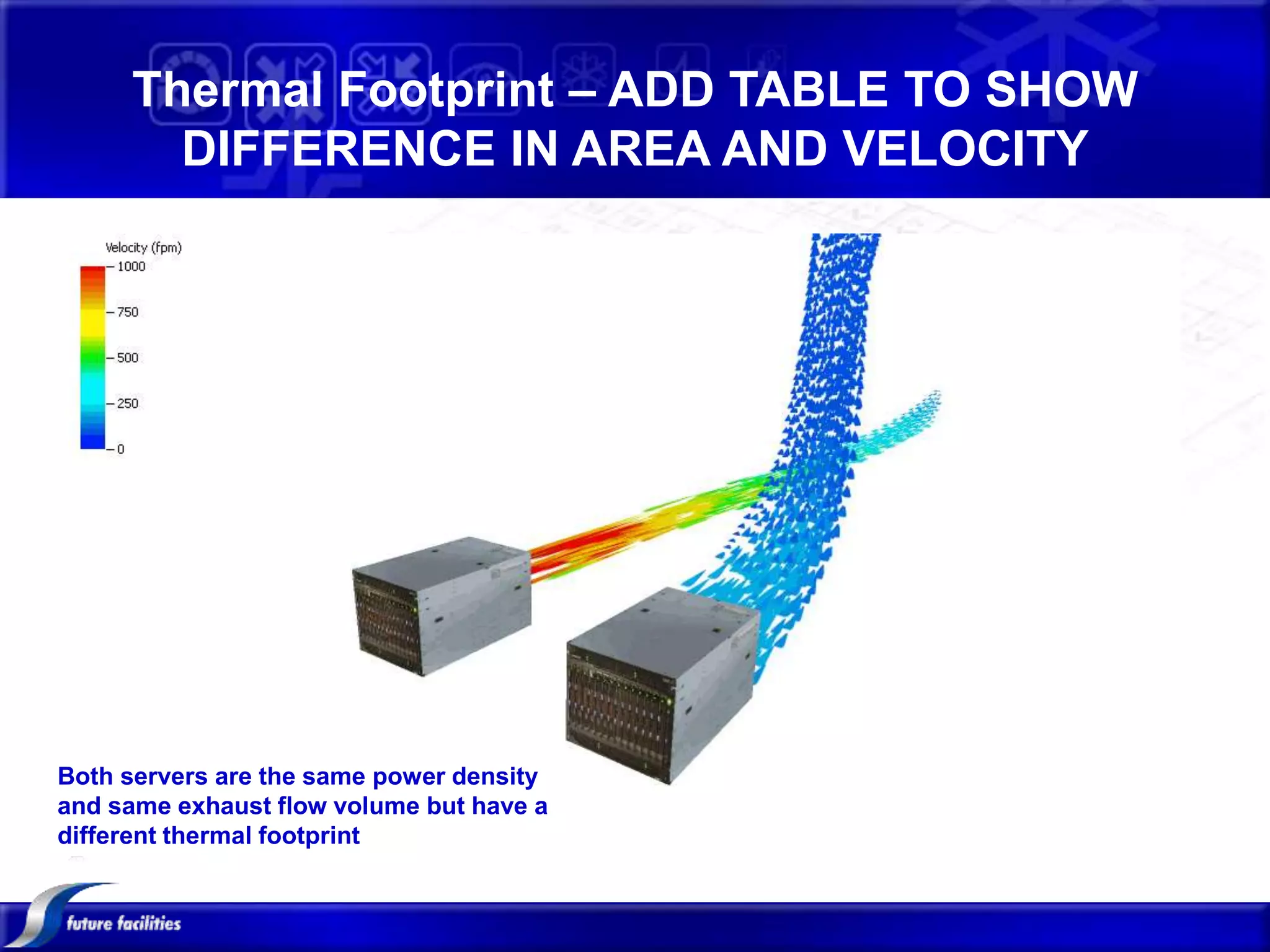 Thermal Footprint – ADD TABLE TO SHOW DIFFERENCE IN AREA AND VELOCITY

Velocity (fpm)
1000
750
500
250
0

Both servers are the same power density and same exhaust flow volume but have a different thermal footprint

future facilities